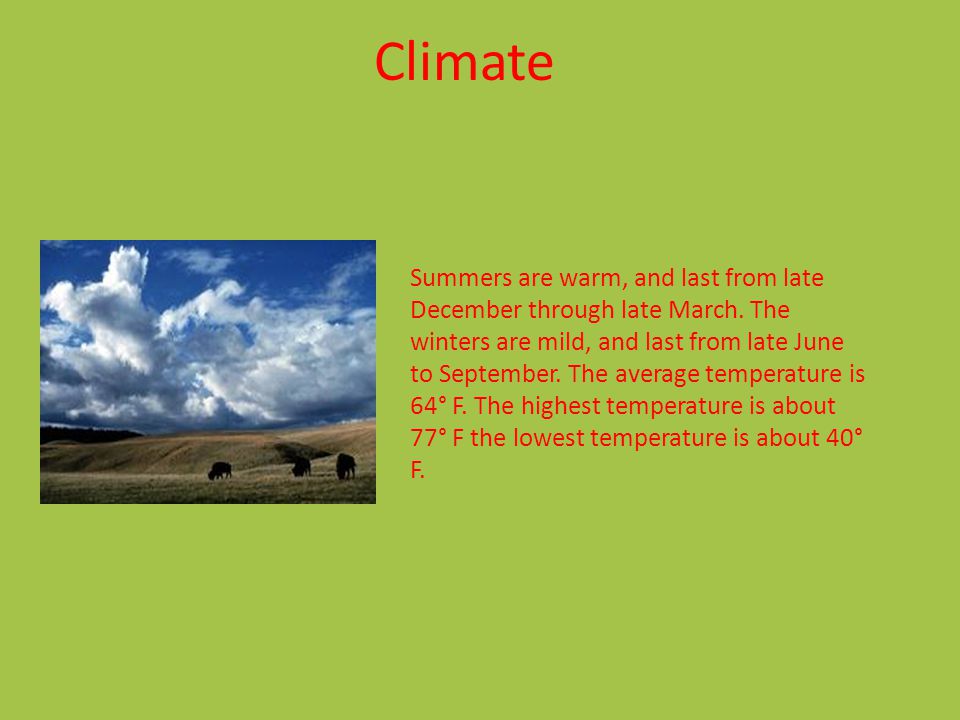 Climate

Summers are warm, and last from late December through late March. The winters are mild, and last from late June to September. The average temperature is 64° F. The highest temperature is about 77° F the lowest temperature is about 40° F.